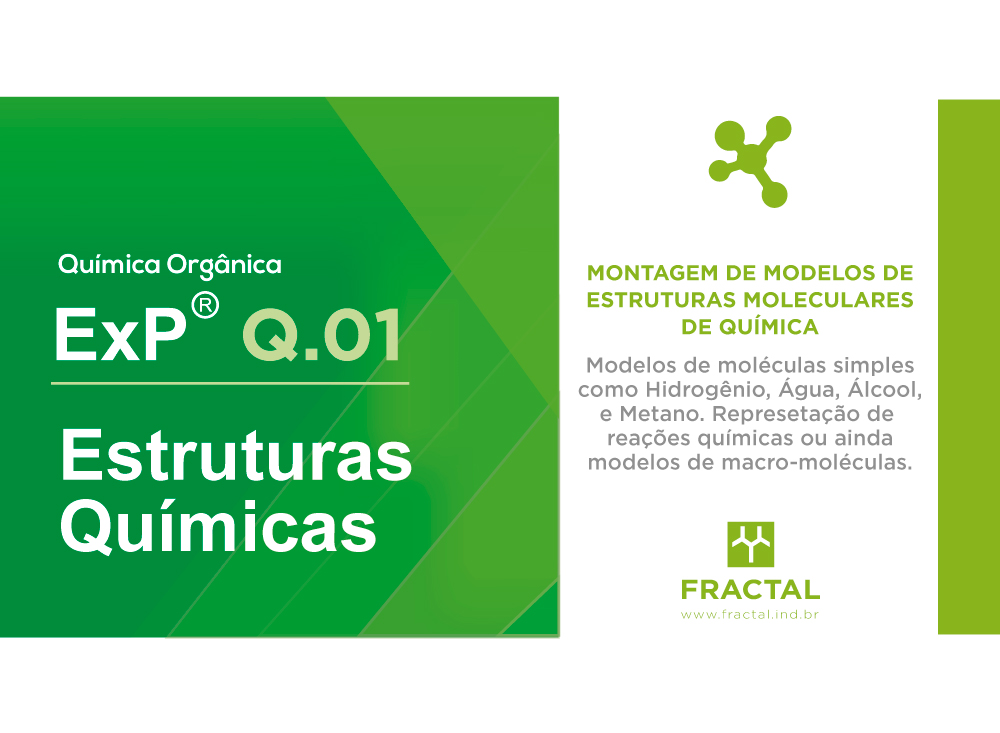 Química Orgânica

ExP® Q.01

Estruturas Químicas

MONTAGEM DE MODELOS DE ESTRUTURAS MOLECULARES DE QUÍMICA

Modelos de moléculas simples como Hidrogênio, Água, Álcool, e Metano. Represetação de reações químicas ou ainda modelos de macro-moléculas.

FRACTAL
www.fractal.ind.br